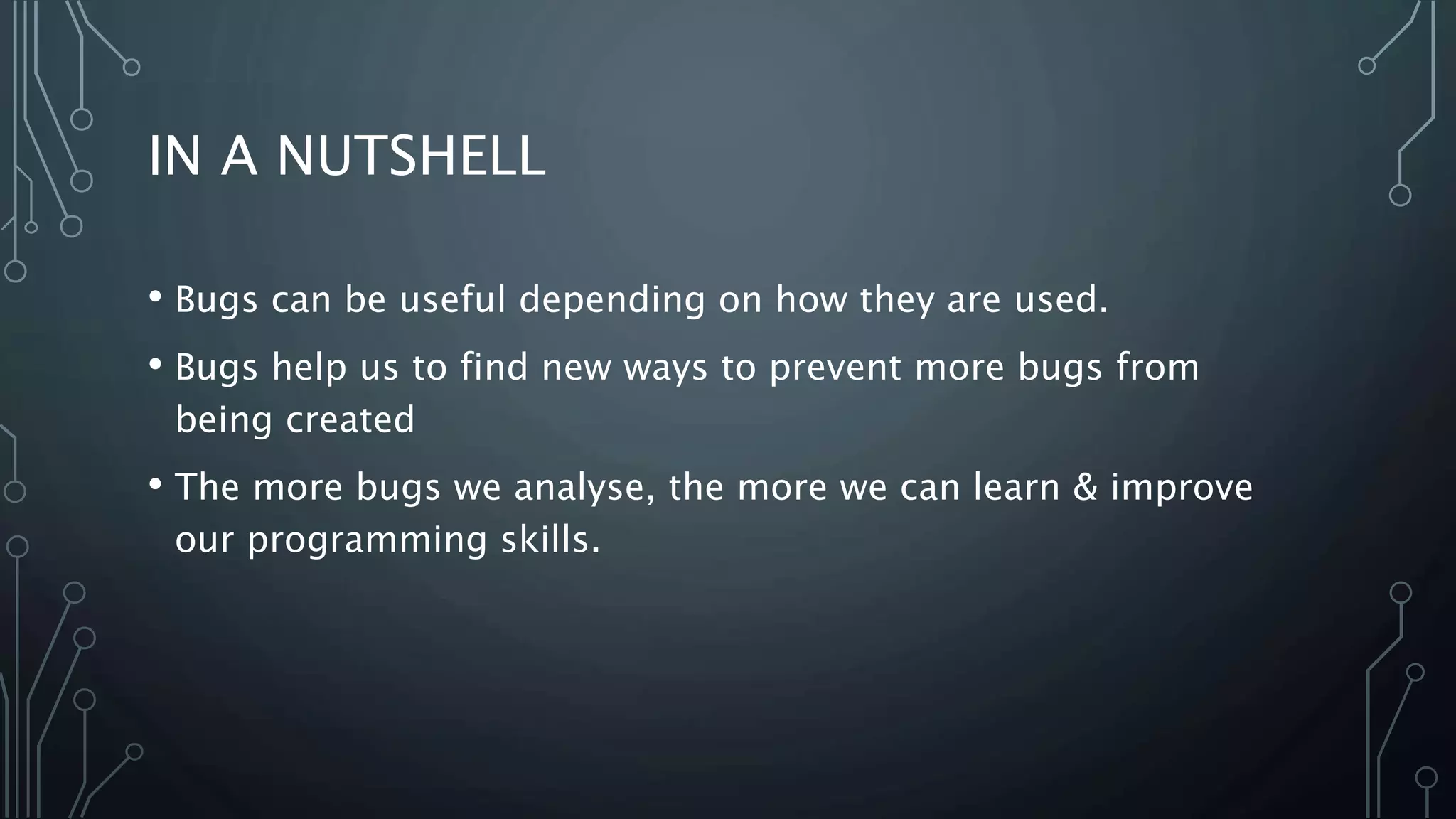 IN A NUTSHELL

• Bugs can be useful depending on how they are used.
• Bugs help us to find new ways to prevent more bugs from being created
• The more bugs we analyse, the more we can learn & improve our programming skills.